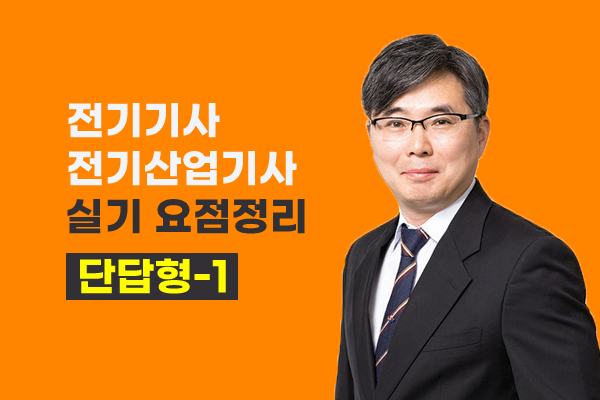 전기기사
전기산업기사
실기 요점정리

단답형-1